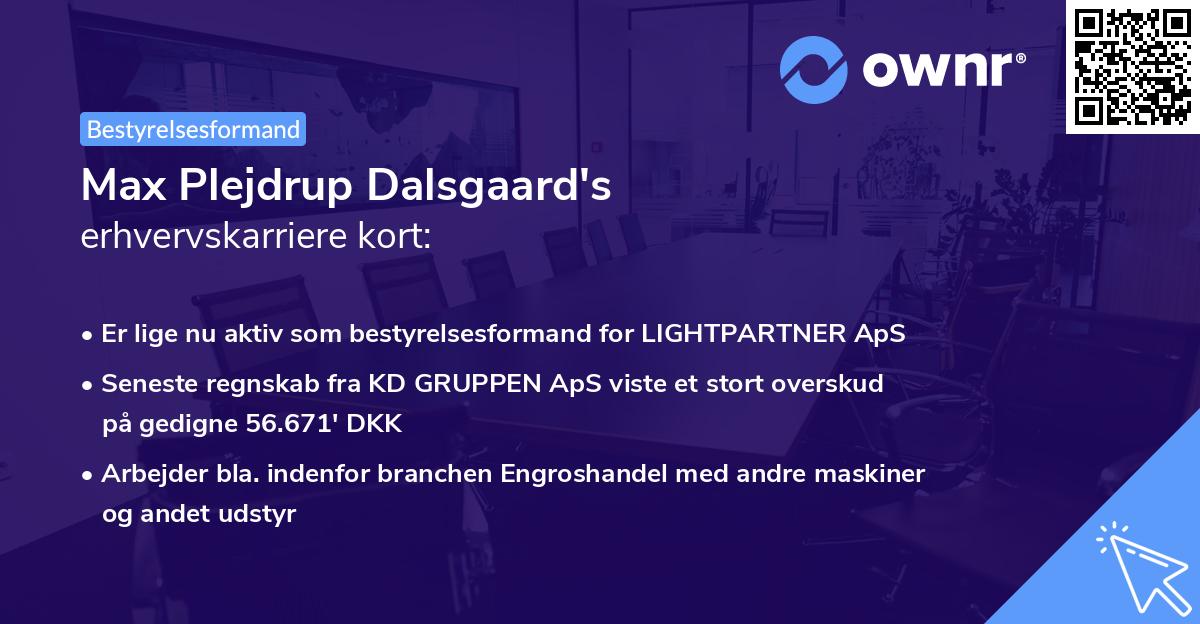 ownr®

Bestyrelsesformand

Max Plejdrup Dalsgaard's
erhvervskarriere kort:

• Er lige nu aktiv som bestyrelsesformand for LIGHTPARTNER ApS
• Seneste regnskab fra KD GRUPPEN ApS viste et stort overskud på gedigne 56.671' DKK
• Arbejder bla. indenfor branchen Engroshandel med andre maskiner og andet udstyr